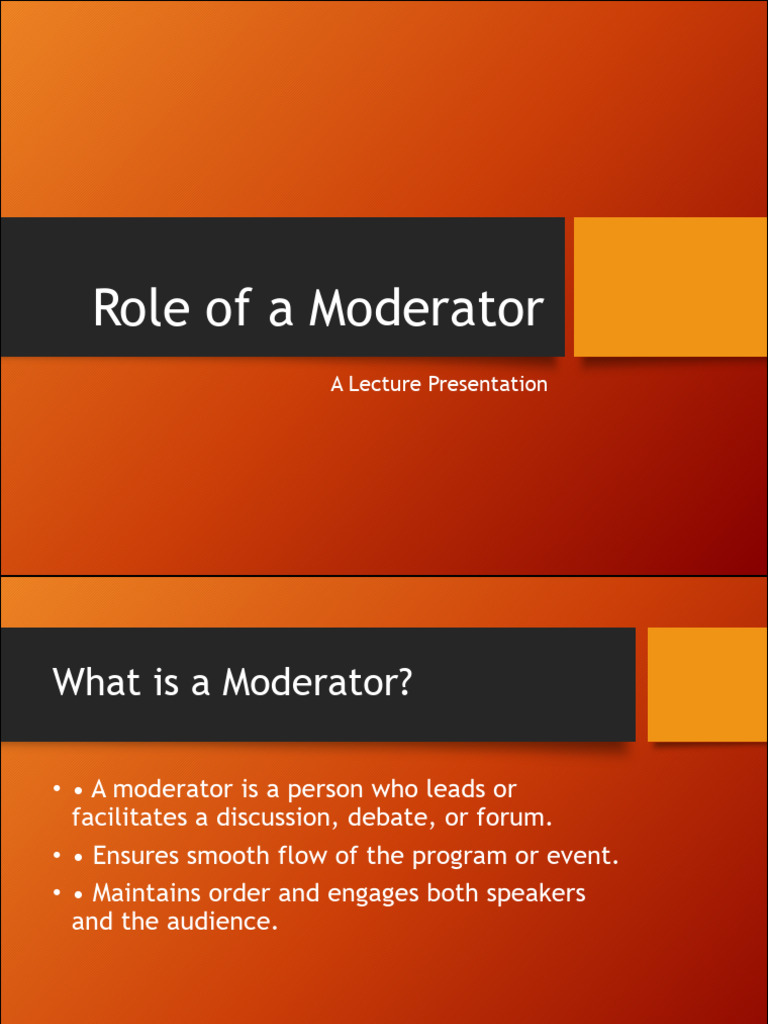 Role of a Moderator

A Lecture Presentation

What is a Moderator?

• • A moderator is a person who leads or facilitates a discussion, debate, or forum.
• • Ensures smooth flow of the program or event.
• • Maintains order and engages both speakers and the audience.